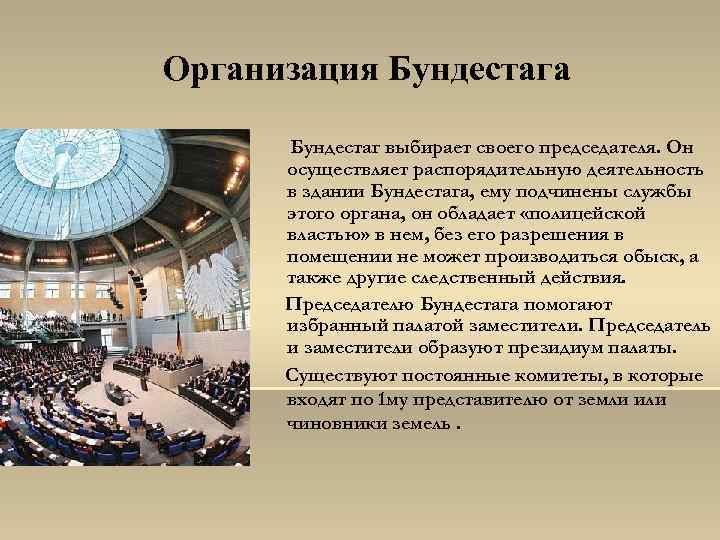 Организация Бундестага

Бундестаг выбирает своего председателя. Он осуществляет распорядительную деятельность в здании Бундестага, ему подчинены службы этого органа, он обладает «полицейской властью» в нем, без его разрешения в помещении не может производиться обыск, а также другие следственный действия.

Председателю Бундестага помогают избранный палатой заместители. Председатель и заместители образуют президиум палаты.

Существуют постоянные комитеты, в которые входят по 1му представителю от земли или чиновники земель .